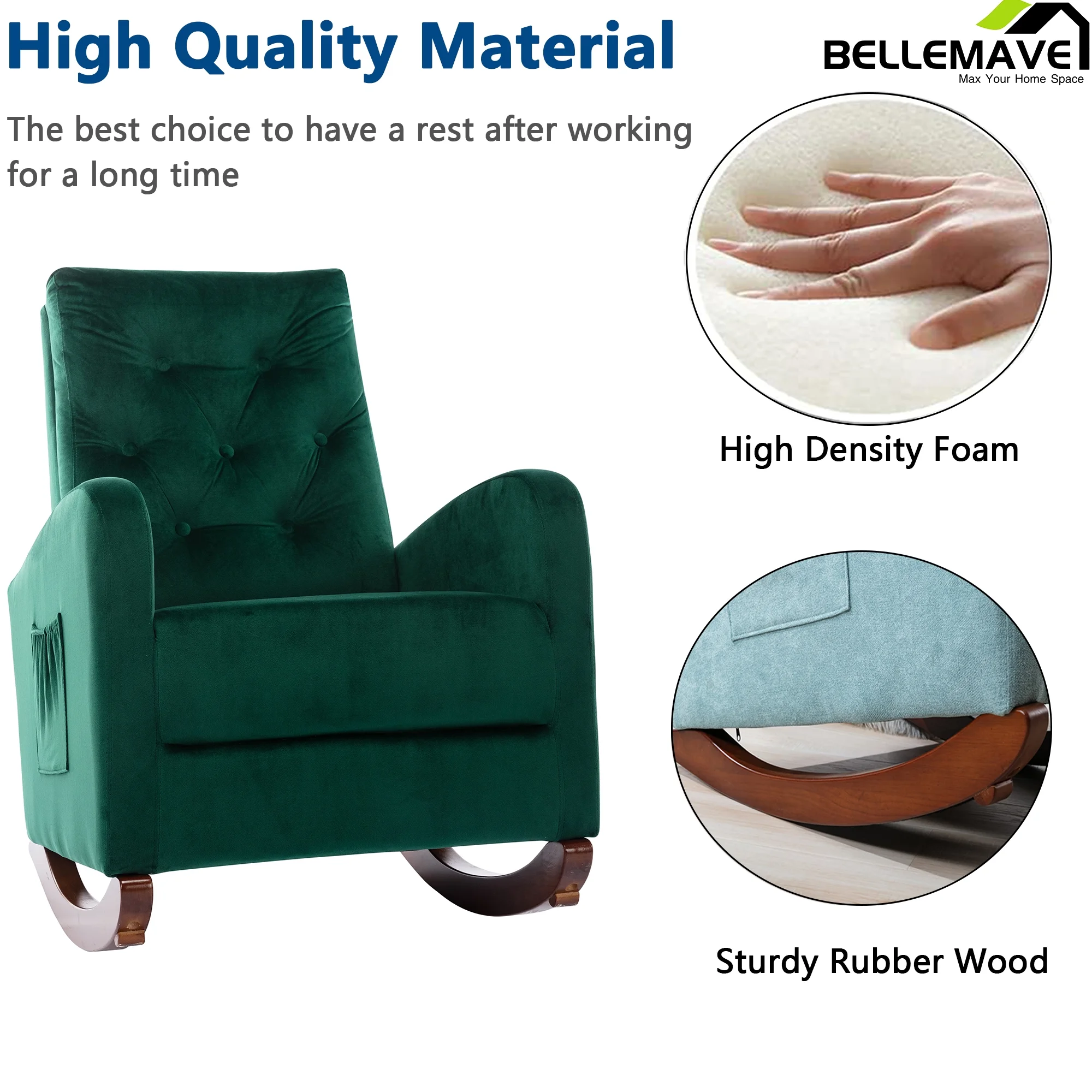 High Quality Material

BELLEMAVE
Max Your Home Space

The best choice to have a rest after working for a long time

High Density Foam

Sturdy Rubber Wood